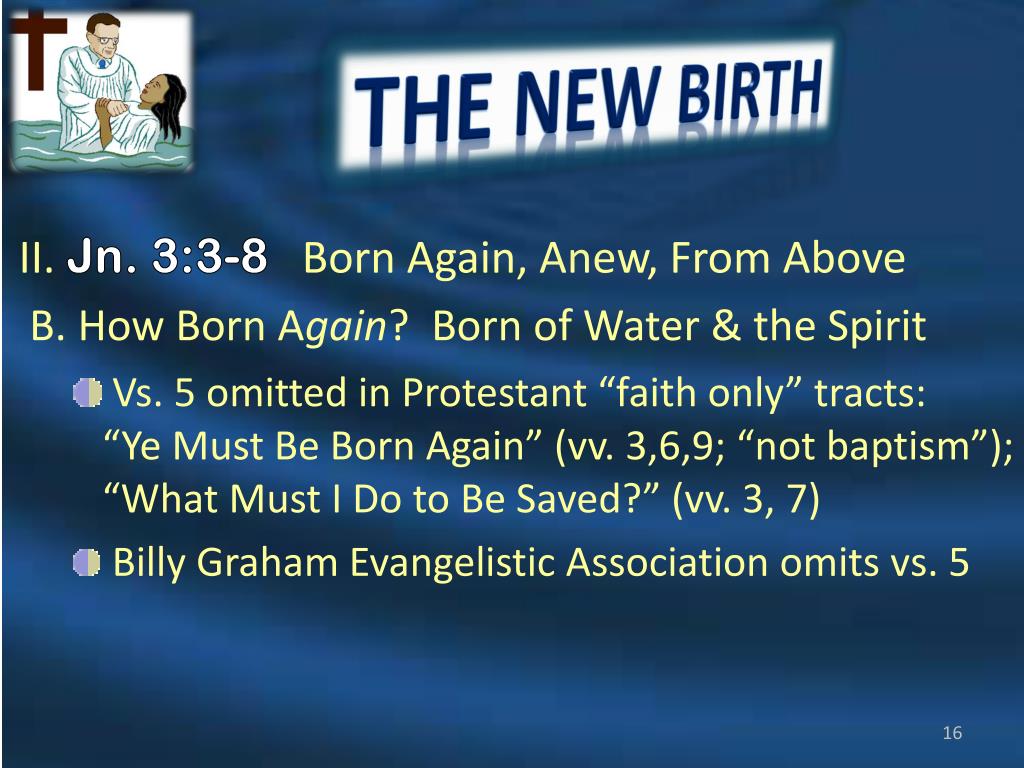 THE NEW BIRTH

II. Jn. 3:3-8 Born Again, Anew, From Above

B. How Born Again? Born of Water & the Spirit

Vs. 5 omitted in Protestant “faith only” tracts: “Ye Must Be Born Again” (vv. 3,6,9; “not baptism”); “What Must I Do to Be Saved?” (vv. 3, 7)

Billy Graham Evangelistic Association omits vs. 5

16